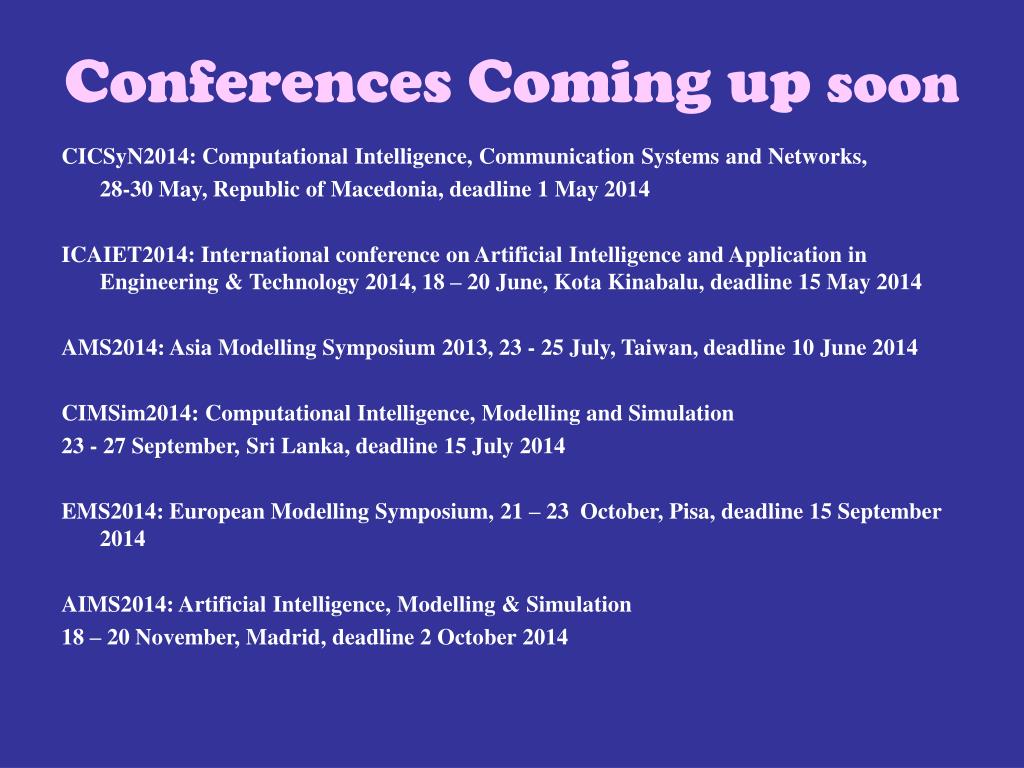 Conferences Coming up soon

CICSyN2014: Computational Intelligence, Communication Systems and Networks, 28-30 May, Republic of Macedonia, deadline 1 May 2014

ICAIET2014: International conference on Artificial Intelligence and Application in Engineering & Technology 2014, 18 – 20 June, Kota Kinabalu, deadline 15 May 2014

AMS2014: Asia Modelling Symposium 2013, 23 - 25 July, Taiwan, deadline 10 June 2014

CIMSim2014: Computational Intelligence, Modelling and Simulation
23 - 27 September, Sri Lanka, deadline 15 July 2014

EMS2014: European Modelling Symposium, 21 – 23 October, Pisa, deadline 15 September 2014

AIMS2014: Artificial Intelligence, Modelling & Simulation
18 – 20 November, Madrid, deadline 2 October 2014